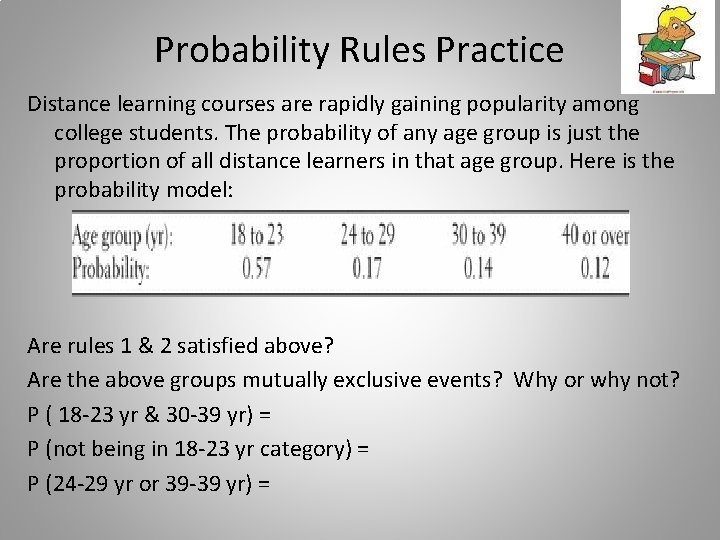 Probability Rules Practice

Distance learning courses are rapidly gaining popularity among college students. The probability of any age group is just the proportion of all distance learners in that age group. Here is the probability model:

| Age group (yr): | 18 to 23 | 24 to 29 | 30 to 39 | 40 or over |
|---|---|---|---|---|
| Probability: | 0.57 | 0.17 | 0.14 | 0.12 |

Are rules 1 & 2 satisfied above?

Are the above groups mutually exclusive events? Why or why not?

P ( 18-23 yr & 30-39 yr) =

P (not being in 18-23 yr category) =

P (24-29 yr or 39-39 yr) =